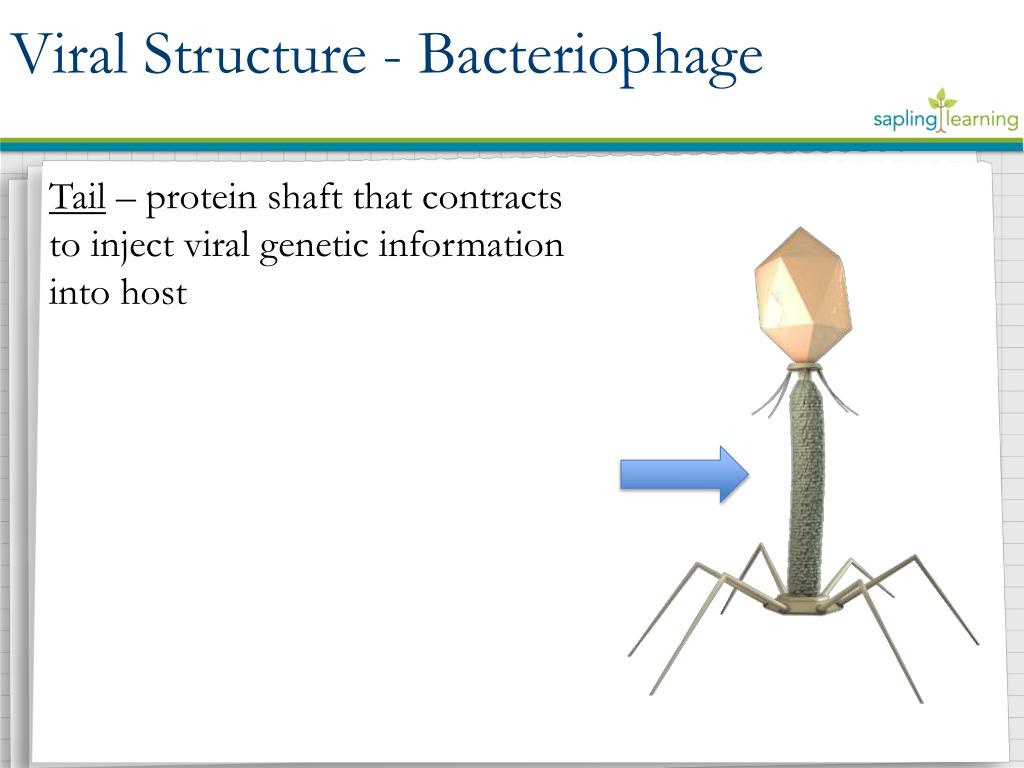 Viral Structure - Bacteriophage

sapling learning

Tail – protein shaft that contracts to inject viral genetic information into host